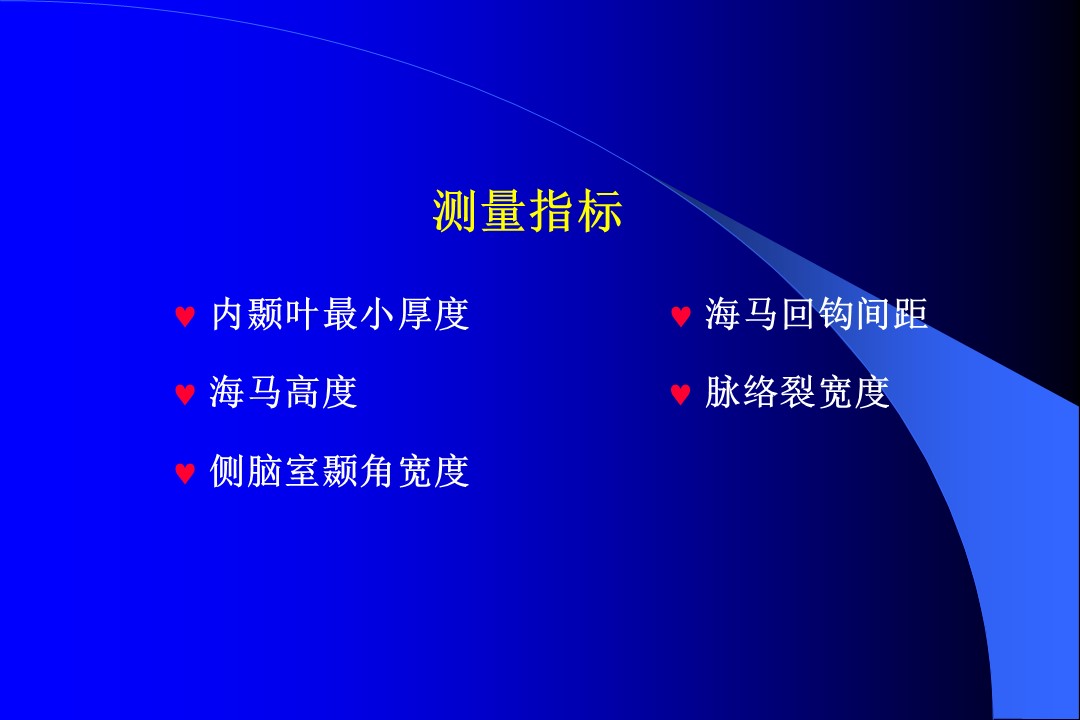 测量指标

♥ 内颞叶最小厚度

♥ 海马高度

♥ 侧脑室颞角宽度

♥ 海马回钩间距

♥ 脉络裂宽度